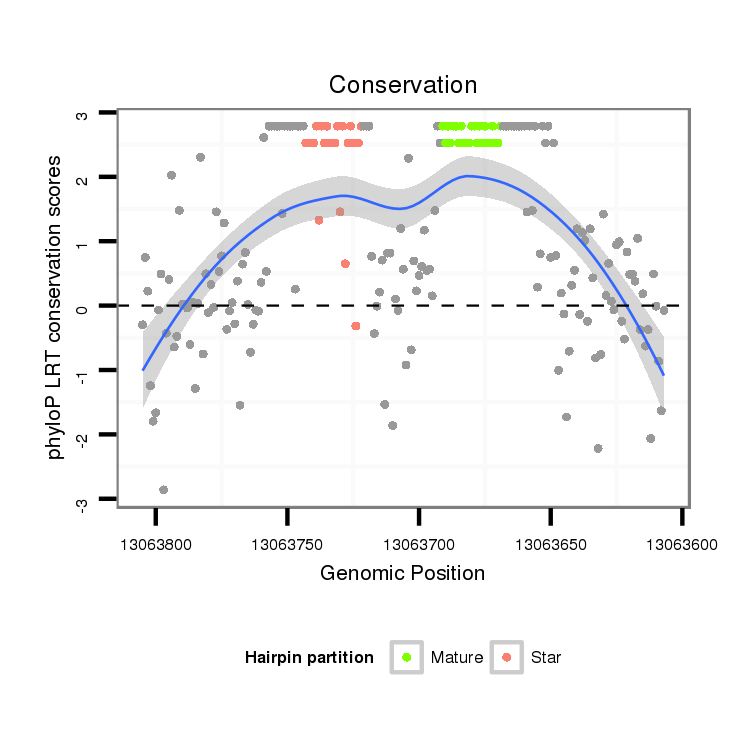 Conservation

phyloP LRT conservation scores

3
2
1
0
-1
-2
-3

13063800
13063750
13063700
13063650
13063600

Genomic Position

Hairpin partition
Mature
Star